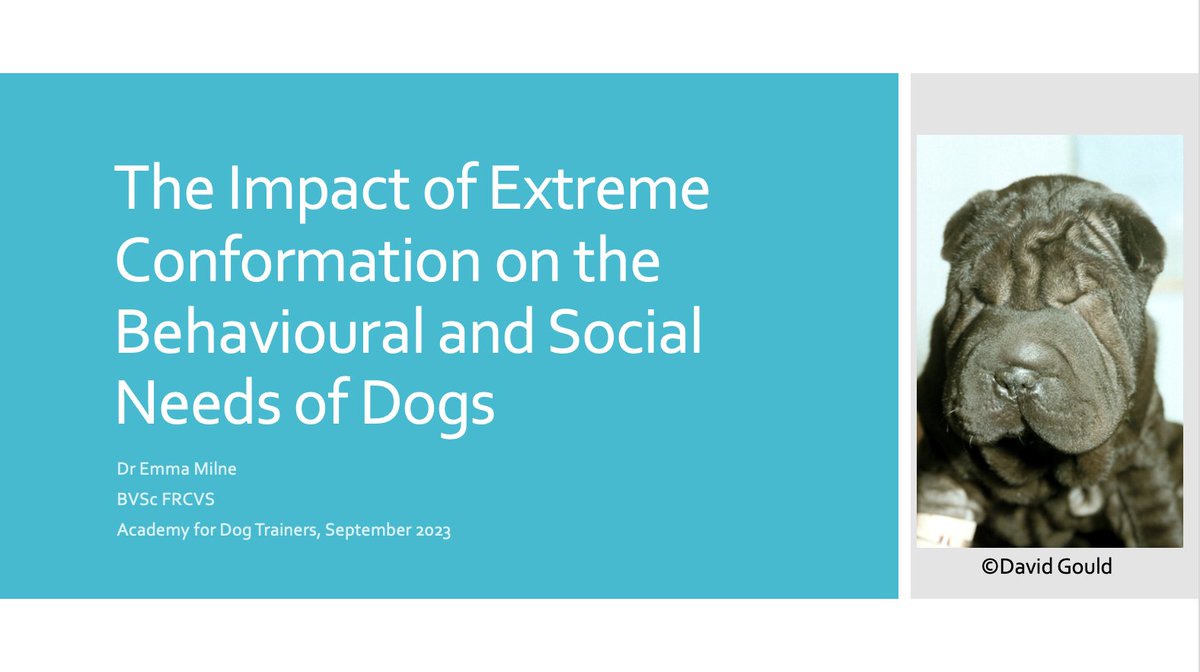 The Impact of Extreme Conformation on the Behavioural and Social Needs of Dogs

Dr Emma Milne
BVSc FRCVS
Academy for Dog Trainers, September 2023

©David Gould